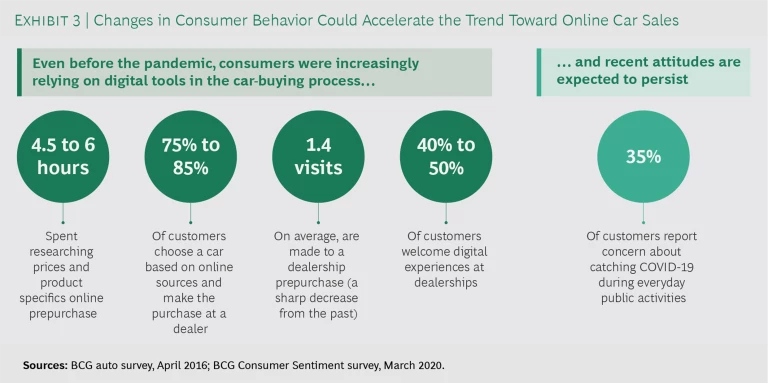 EXHIBIT 3 | Changes in Consumer Behavior Could Accelerate the Trend Toward Online Car Sales

Even before the pandemic, consumers were increasingly relying on digital tools in the car-buying process...

4.5 to 6 hours

Spent researching prices and product specifics online prepurchase

75% to 85%

Of customers choose a car based on online sources and make the purchase at a dealer

1.4 visits

On average, are made to a dealership prepurchase (a sharp decrease from the past)

40% to 50%

Of customers welcome digital experiences at dealerships

... and recent attitudes are expected to persist

35%

Of customers report concern about catching COVID-19 during everyday public activities

Sources: BCG auto survey, April 2016; BCG Consumer Sentiment survey, March 2020.